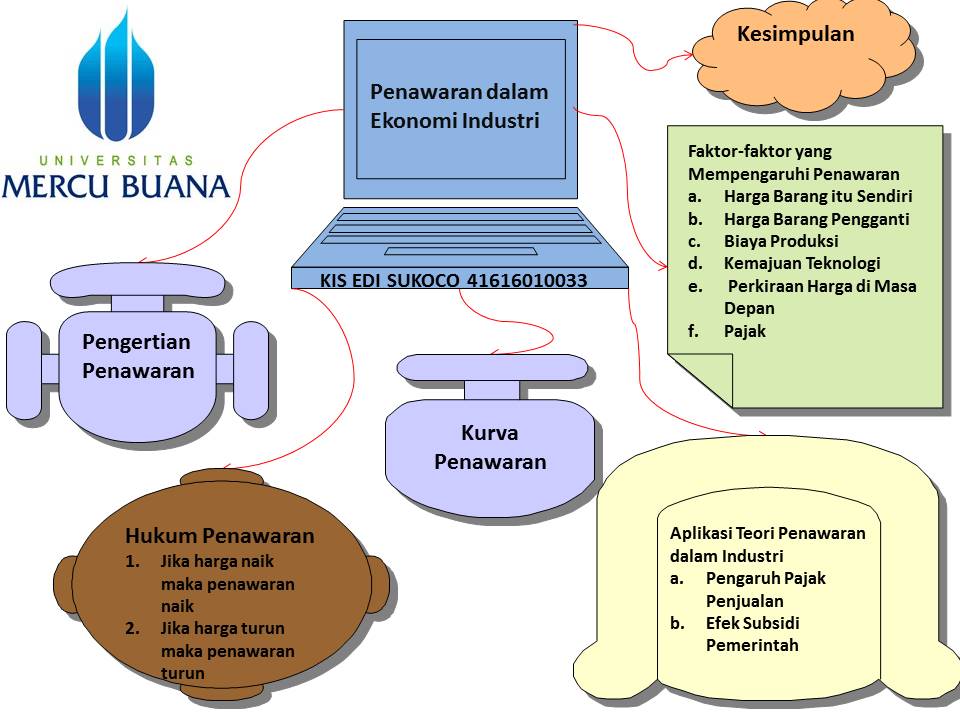 UNIVERSITAS
MERCU BUANA

Penawaran dalam Ekonomi Industri

KIS EDI SUKOCO 41616010033

Kesimpulan

Faktor-faktor yang Mempengaruhi Penawaran
a. Harga Barang itu Sendiri
b. Harga Barang Pengganti
c. Biaya Produksi
d. Kemajuan Teknologi
e. Perkiraan Harga di Masa Depan
f. Pajak

Pengertian Penawaran

Kurva Penawaran

Hukum Penawaran
1. Jika harga naik maka penawaran naik
2. Jika harga turun maka penawaran turun

Aplikasi Teori Penawaran dalam Industri
a. Pengaruh Pajak Penjualan
b. Efek Subsidi Pemerintah